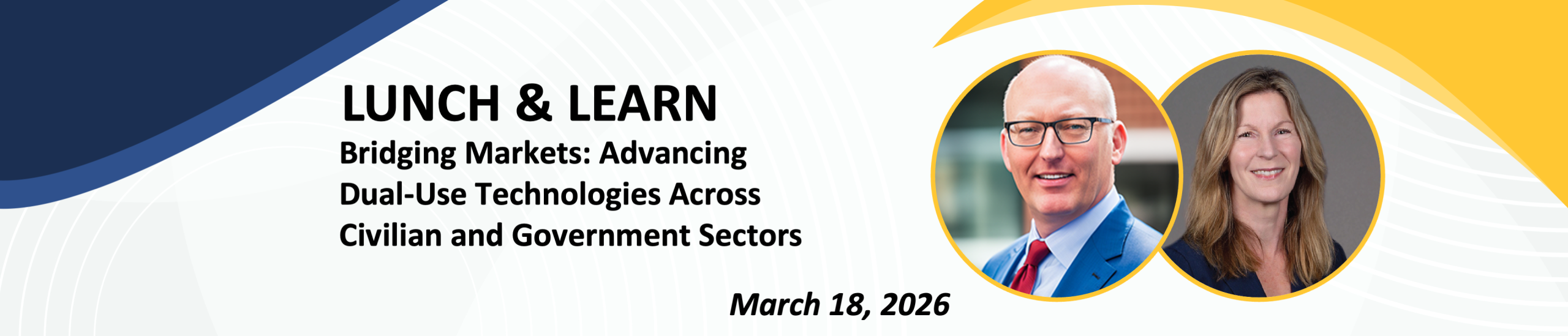 LUNCH & LEARN

Bridging Markets: Advancing Dual-Use Technologies Across Civilian and Government Sectors

March 18, 2026